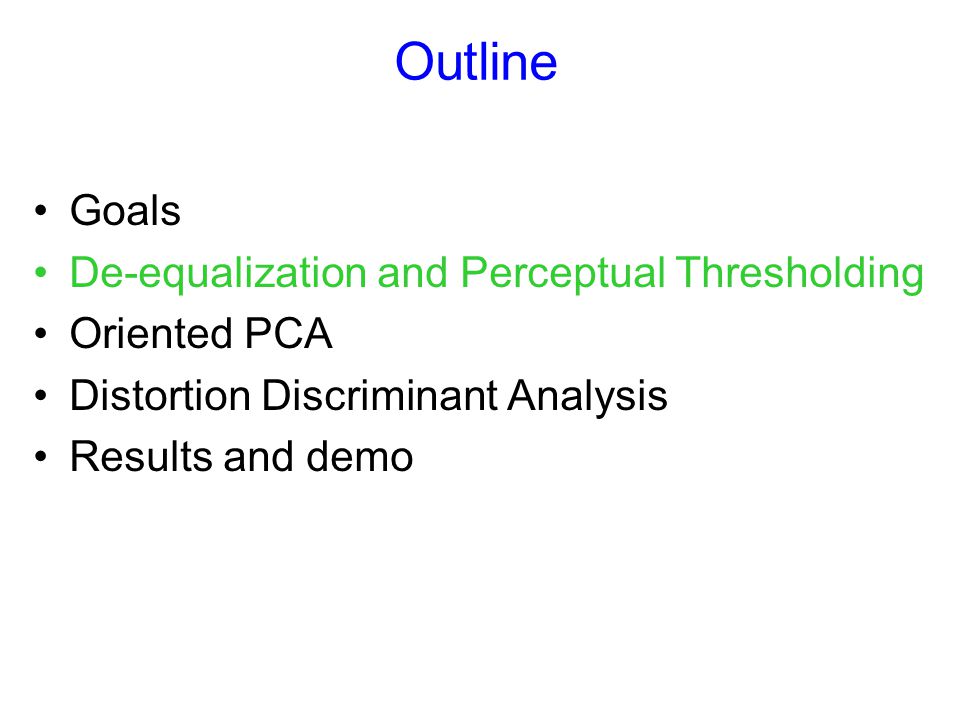 Outline

• Goals
• De-equalization and Perceptual Thresholding
• Oriented PCA
• Distortion Discriminant Analysis
• Results and demo